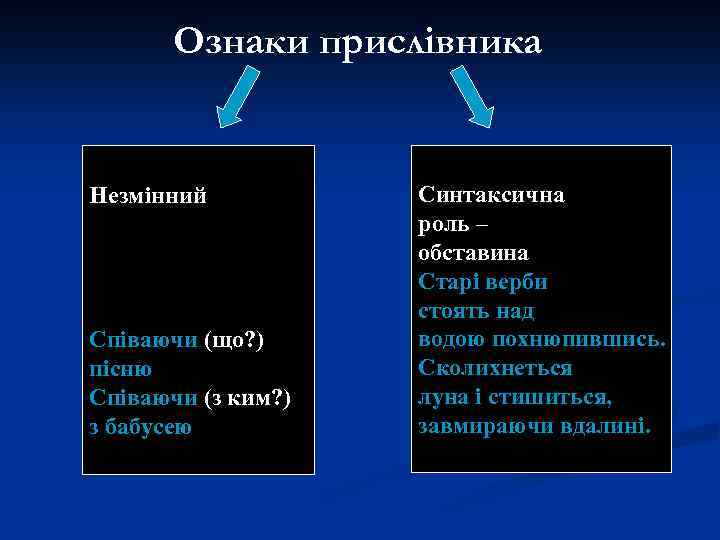 Ознаки прислівника

Незмінний

Співаючи (що?) пісню
Співаючи (з ким?) з бабусею

Синтаксична роль – обставина
Старі верби стоять над водою похнюпившись. Сколихнеться луна і стишиться, завмираючи вдалині.